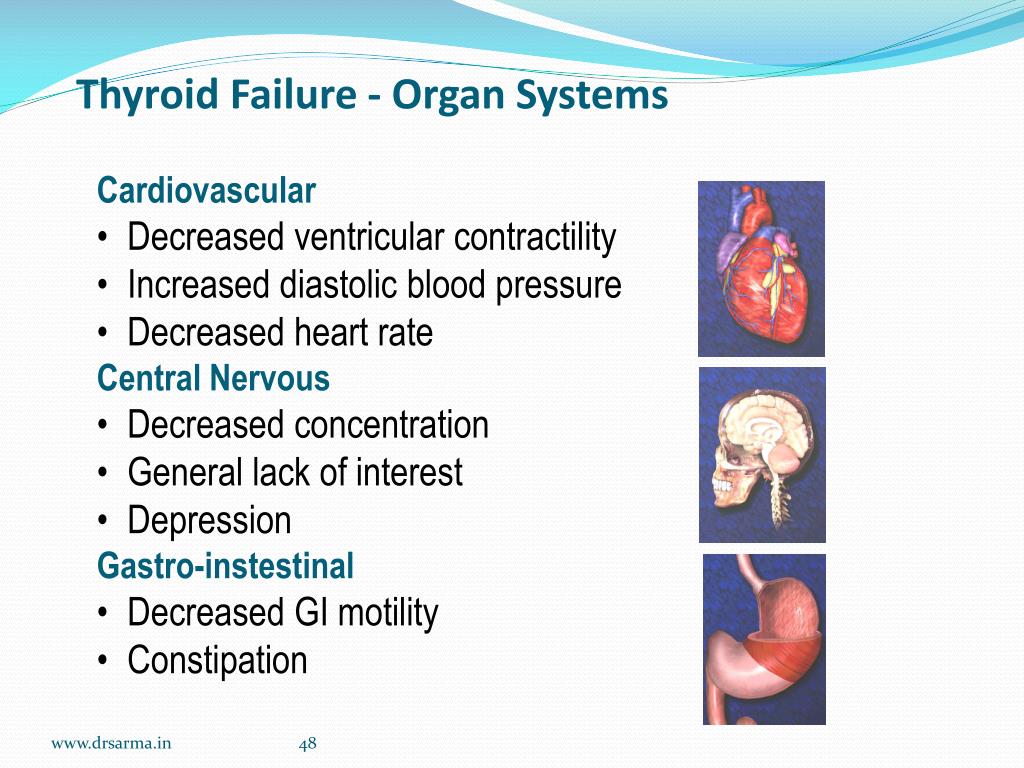 Thyroid Failure - Organ Systems

Cardiovascular
• Decreased ventricular contractility
• Increased diastolic blood pressure
• Decreased heart rate
Central Nervous
• Decreased concentration
• General lack of interest
• Depression
Gastro-instestinal
• Decreased GI motility
• Constipation

www.drsarma.in 48